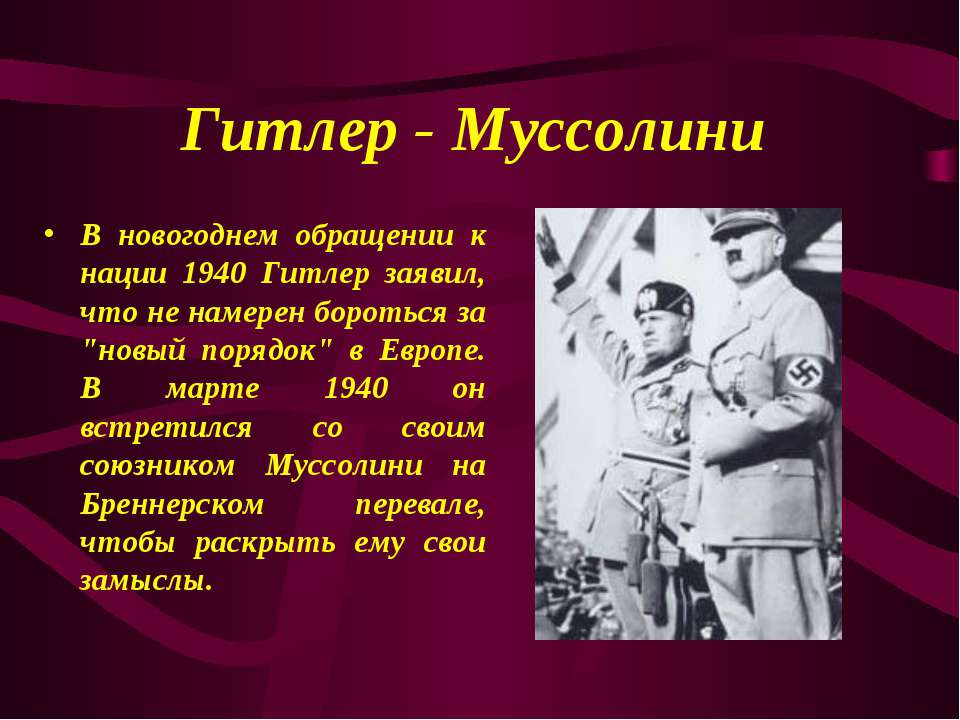 Гитлер - Муссолини

• В новогоднем обращении к нации 1940 Гитлер заявил, что не намерен бороться за "новый порядок" в Европе. В марте 1940 он встретился со своим союзником Муссолини на Бреннерском перевале, чтобы раскрыть ему свои замыслы.